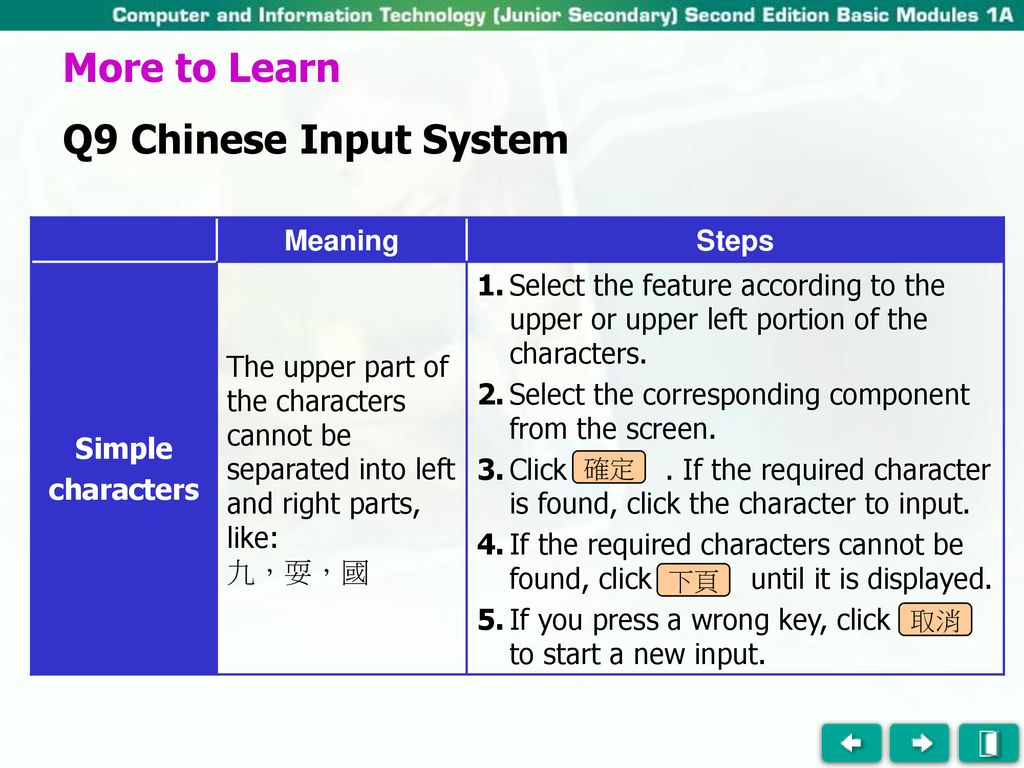 Computer and Information Technology (Junior Secondary) Second Edition Basic Modules 1A

More to Learn

Q9 Chinese Input System

| | Meaning | Steps |
|---|---|---|
| Simple characters | The upper part of the characters cannot be separated into left and right parts, like: 九，耍，國 | 1. Select the feature according to the upper or upper left portion of the characters. 2. Select the corresponding component from the screen. 3. Click 確定 . If the required character is found, click the character to input. 4. If the required characters cannot be found, click 下頁 until it is displayed. 5. If you press a wrong key, click 取消 to start a new input. |